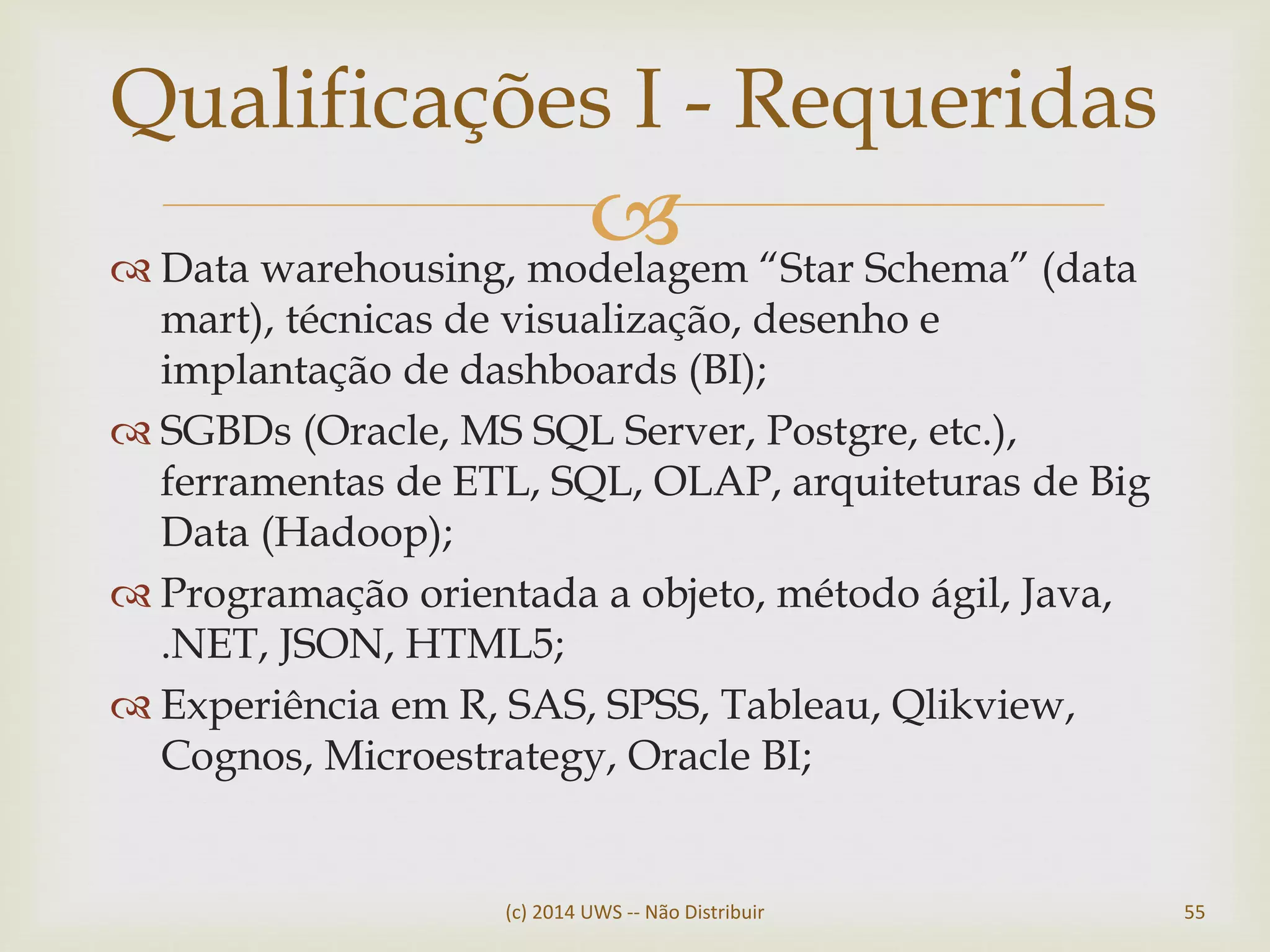 Qualificações I - Requeridas

Data warehousing, modelagem “Star Schema” (data mart), técnicas de visualização, desenho e implantação de dashboards (BI);

SGBDs (Oracle, MS SQL Server, Postgre, etc.), ferramentas de ETL, SQL, OLAP, arquiteturas de Big Data (Hadoop);

Programação orientada a objeto, método ágil, Java, .NET, JSON, HTML5;

Experiência em R, SAS, SPSS, Tableau, Qlikview, Cognos, Microestrategy, Oracle BI;

(c) 2014 UWS -- Não Distribuir

55